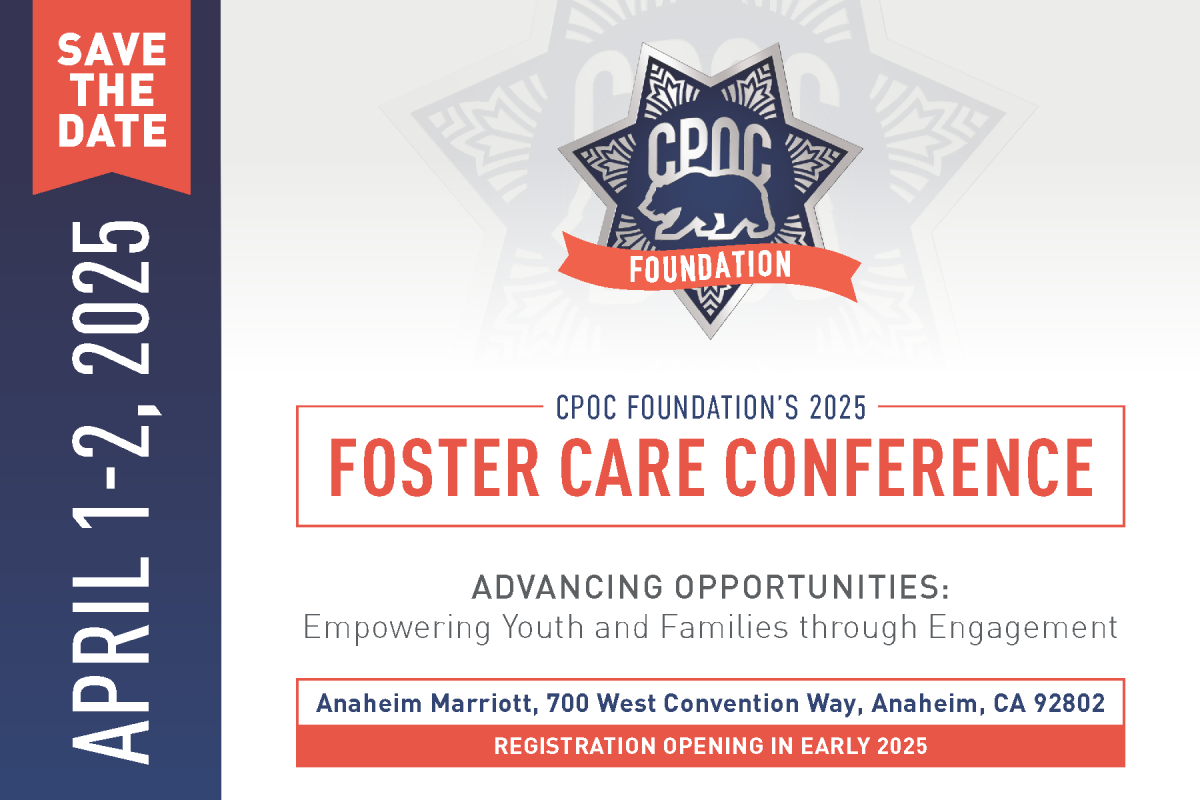 SAVE THE DATE

APRIL 1-2, 2025

CPOC

FOUNDATION

CPOC FOUNDATION'S 2025

FOSTER CARE CONFERENCE

ADVANCING OPPORTUNITIES:
Empowering Youth and Families through Engagement

Anaheim Marriott, 700 West Convention Way, Anaheim, CA 92802

REGISTRATION OPENING IN EARLY 2025